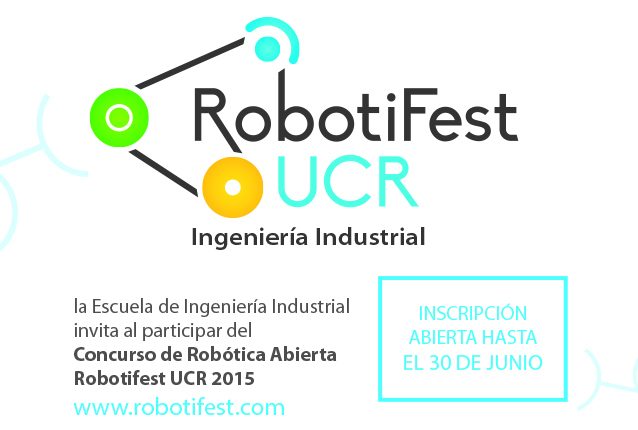 RobotiFest UCR

Ingeniería Industrial

la Escuela de Ingeniería Industrial invita al participar del **Concurso de Robótica Abierta Robotifest UCR 2015**

www.robotifest.com

INSCRIPCIÓN ABIERTA HASTA EL 30 DE JUNIO